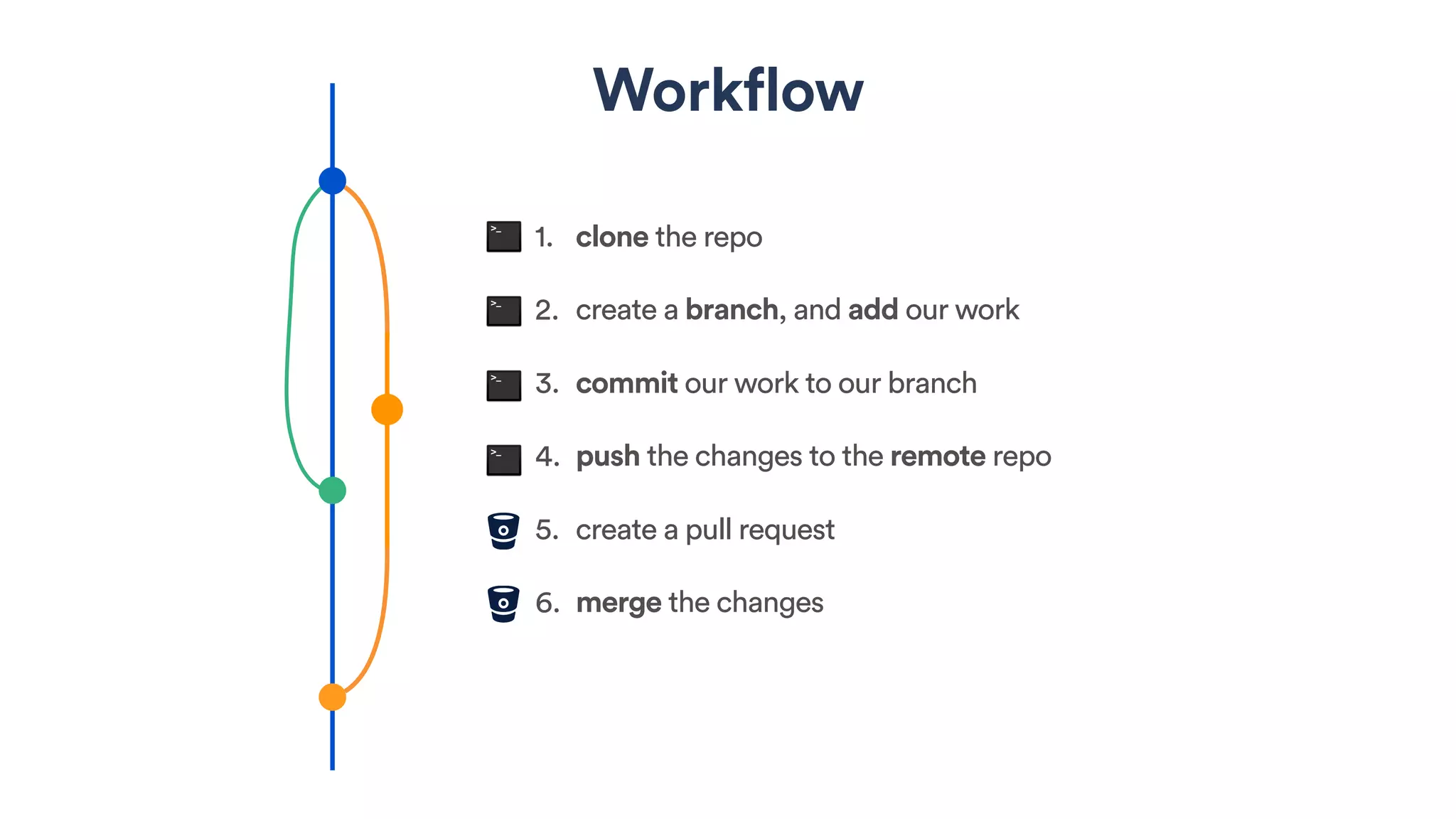 Workflow

1. clone the repo

2. create a branch, and add our work

3. commit our work to our branch

4. push the changes to the remote repo

5. create a pull request

6. merge the changes